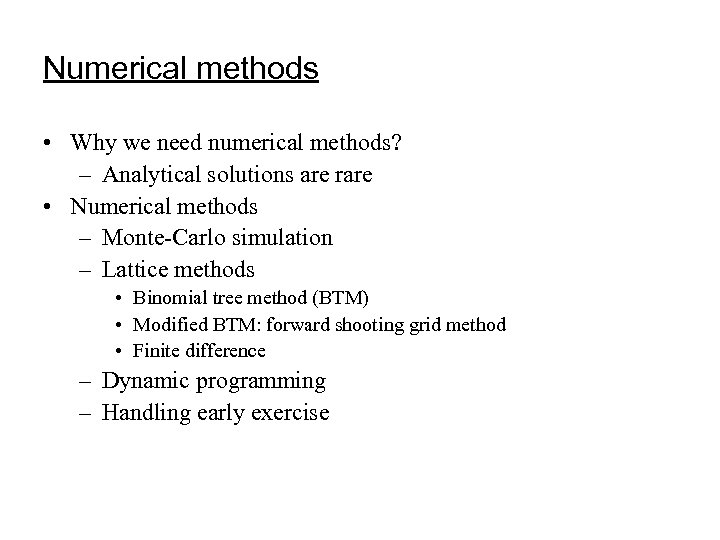 Numerical methods

• Why we need numerical methods?
  – Analytical solutions are rare
• Numerical methods
  – Monte-Carlo simulation
  – Lattice methods
    • Binomial tree method (BTM)
    • Modified BTM: forward shooting grid method
    • Finite difference
  – Dynamic programming
  – Handling early exercise